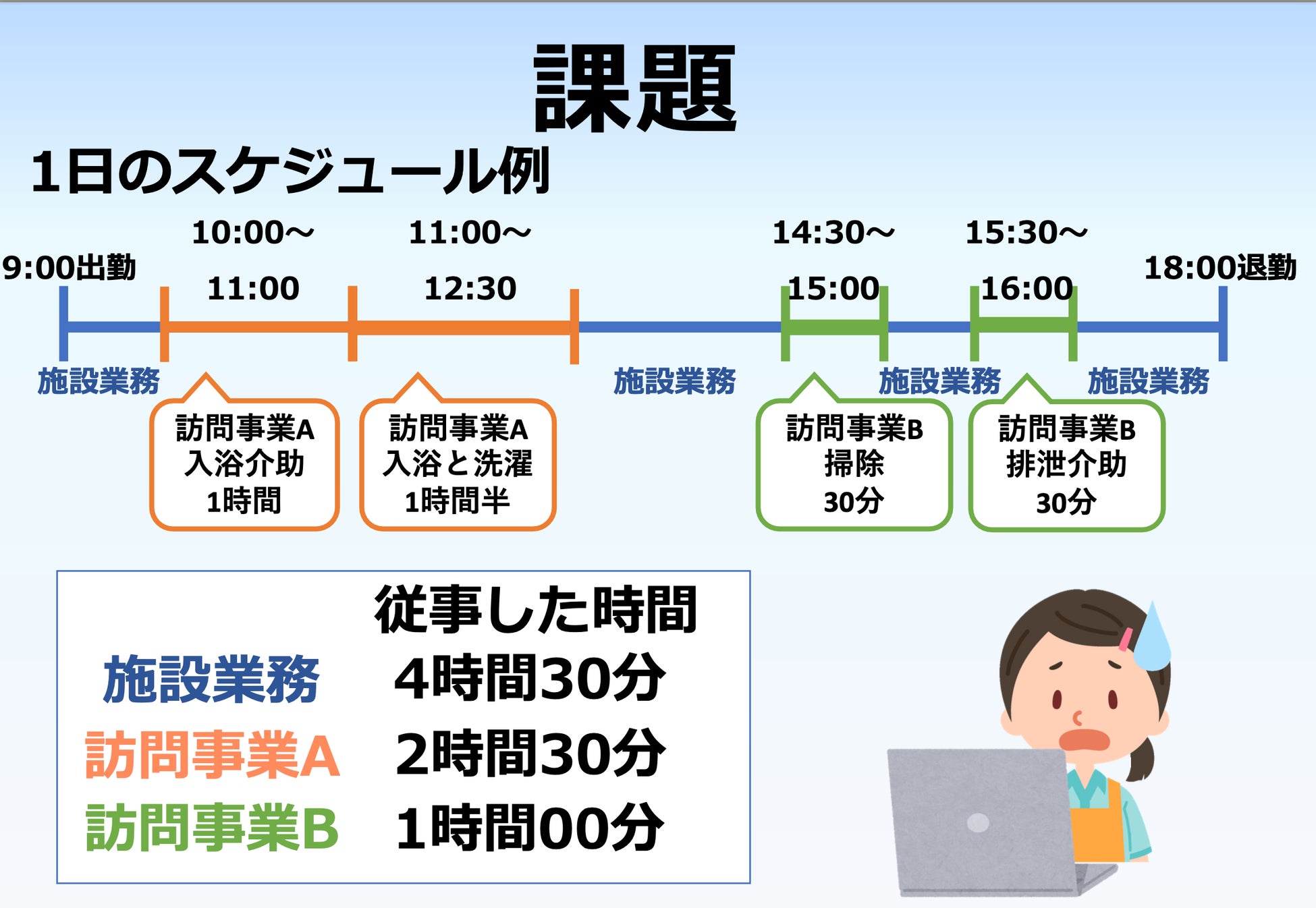 課題

1日のスケジュール例

9:00出勤

10:00～
11:00

11:00～
12:30

14:30～
15:00

15:30～
16:00

18:00退勤

施設業務

訪問事業A
入浴介助
1時間

訪問事業A
入浴と洗濯
1時間半

施設業務

訪問事業B
掃除
30分

施設業務

訪問事業B
排泄介助
30分

施設業務

| | 従事した時間 |
|---|---|
| 施設業務 | 4時間30分 |
| 訪問事業A | 2時間30分 |
| 訪問事業B | 1時間00分 |